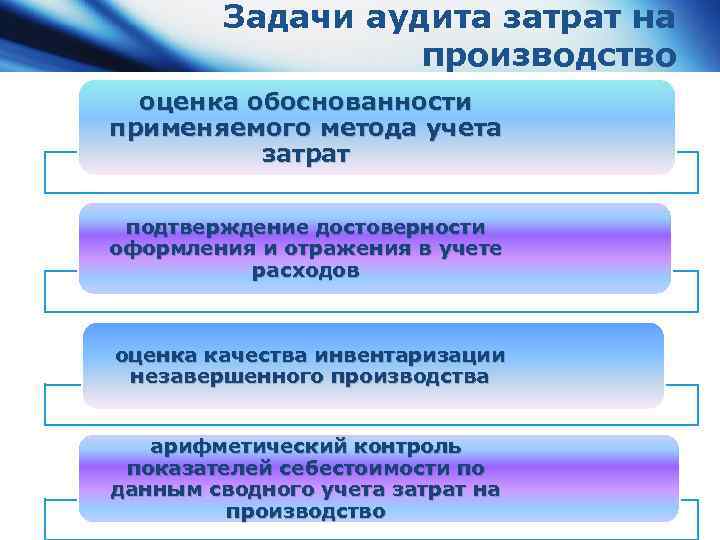 Задачи аудита затрат на производство

оценка обоснованности применяемого метода учета затрат

подтверждение достоверности оформления и отражения в учете расходов

оценка качества инвентаризации незавершенного производства

арифметический контроль показателей себестоимости по данным сводного учета затрат на производство